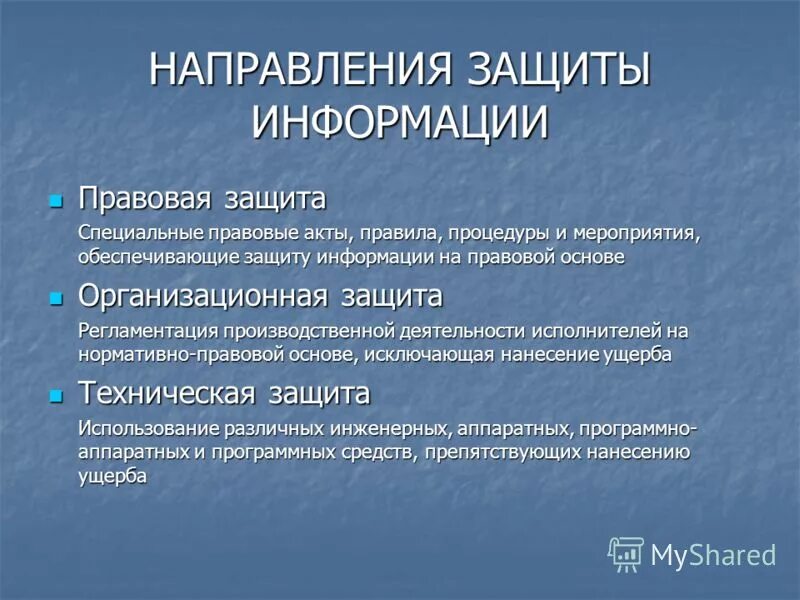 НАПРАВЛЕНИЯ ЗАЩИТЫ ИНФОРМАЦИИ

Правовая защита

Специальные правовые акты, правила, процедуры и мероприятия, обеспечивающие защиту информации на правовой основе

Организационная защита

Регламентация производственной деятельности исполнителей на нормативно-правовой основе, исключающая нанесение ущерба

Техническая защита

Использование различных инженерных, аппаратных, программно-аппаратных и программных средств, препятствующих нанесению ущерба

MyShared